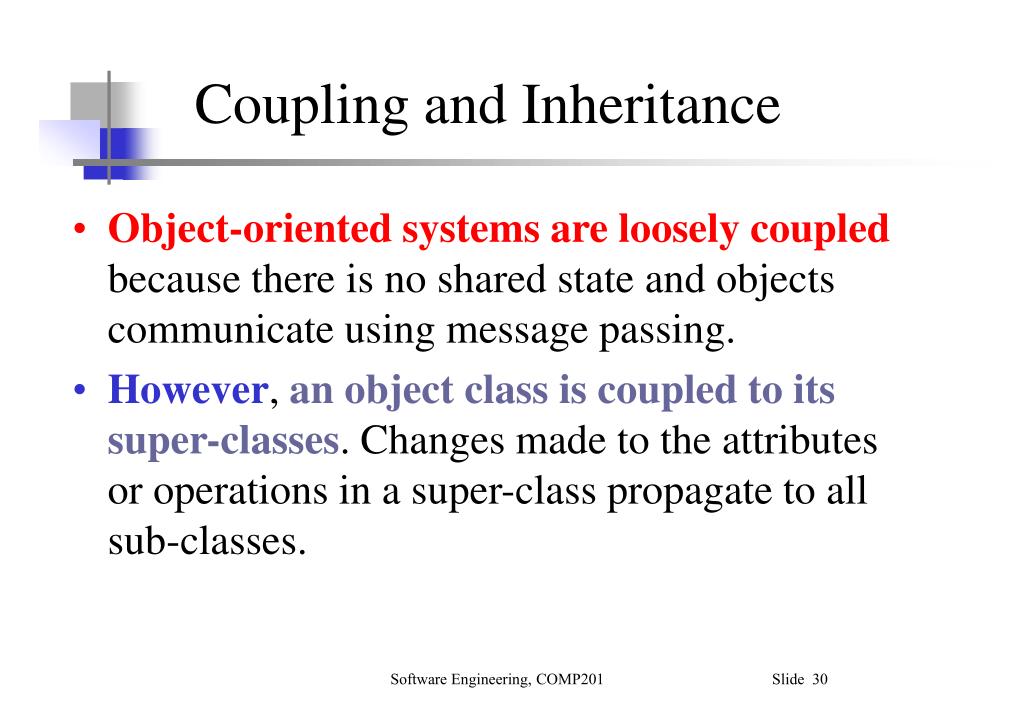 Coupling and Inheritance

• Object-oriented systems are loosely coupled because there is no shared state and objects communicate using message passing.

• However, an object class is coupled to its super-classes. Changes made to the attributes or operations in a super-class propagate to all sub-classes.

Software Engineering, COMP201

Slide 30